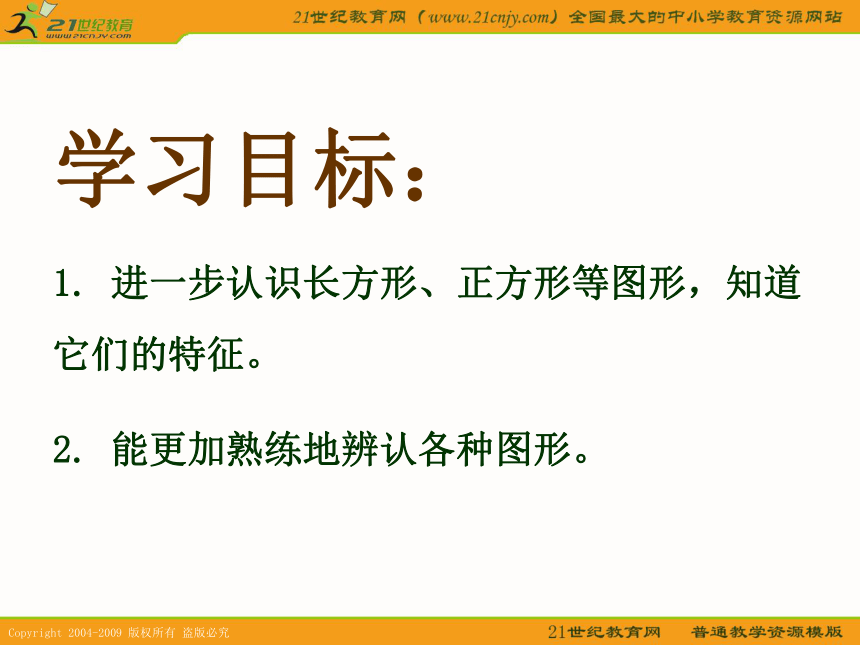 21世纪教育
www.21cnjy.com

21世纪教育网（www.21cnjy.com）全国最大的中小学教育资源网站

学习目标：

1. 进一步认识长方形、正方形等图形，知道它们的特征。

2. 能更加熟练地辨认各种图形。

Copyright 2004-2009 版权所有 盗版必究

21世纪教育网 普通教学资源模版